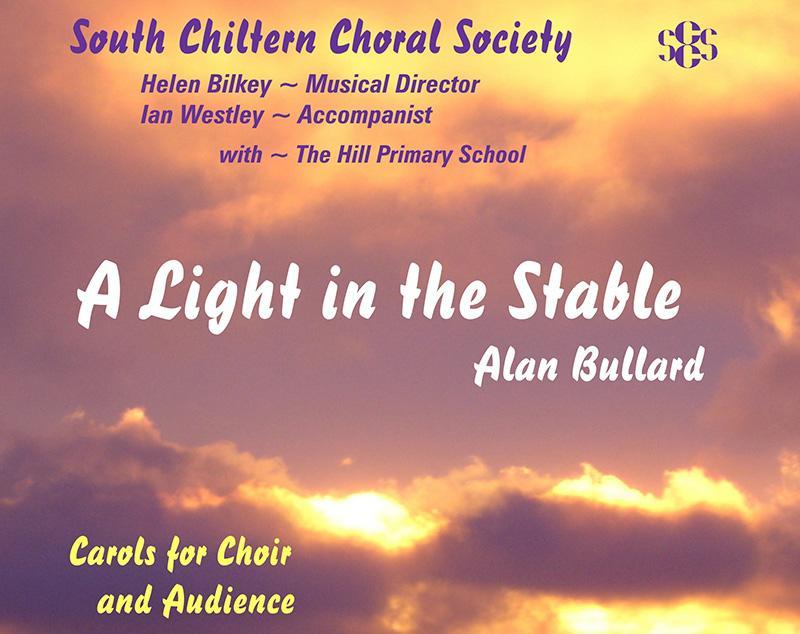 South Chiltern Choral Society

SCCS

Helen Bilkey ~ Musical Director
Ian Westley ~ Accompanist

with ~ The Hill Primary School

A Light in the Stable

Alan Bullard

Carols for Choir and Audience